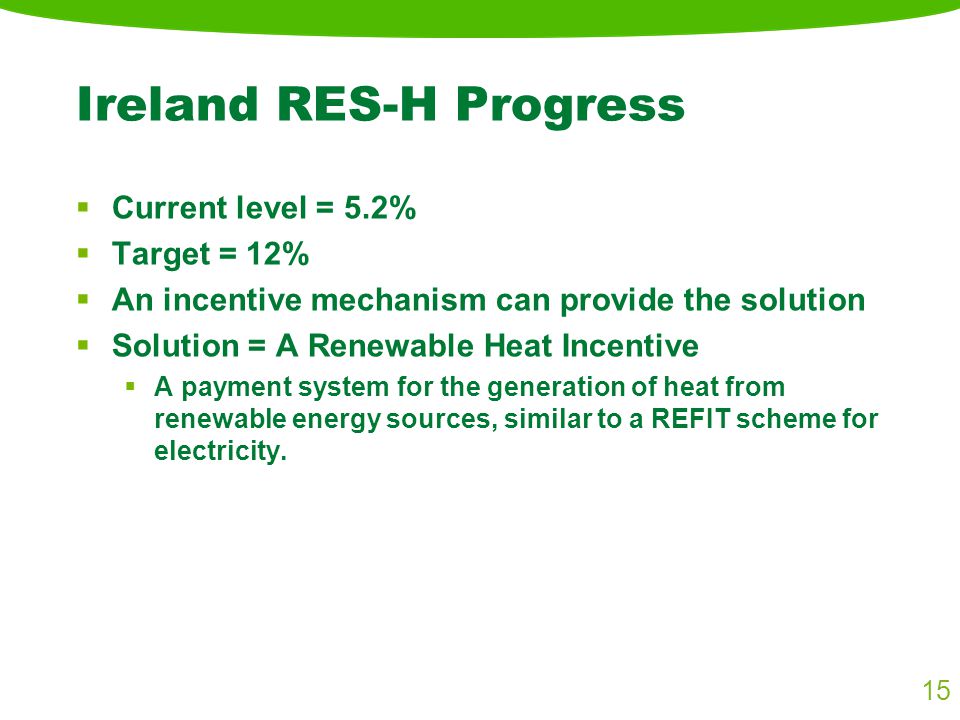 Ireland RES-H Progress

▪ Current level = 5.2%
▪ Target = 12%
▪ An incentive mechanism can provide the solution
▪ Solution = A Renewable Heat Incentive
  ▪ A payment system for the generation of heat from renewable energy sources, similar to a REFIT scheme for electricity.

15